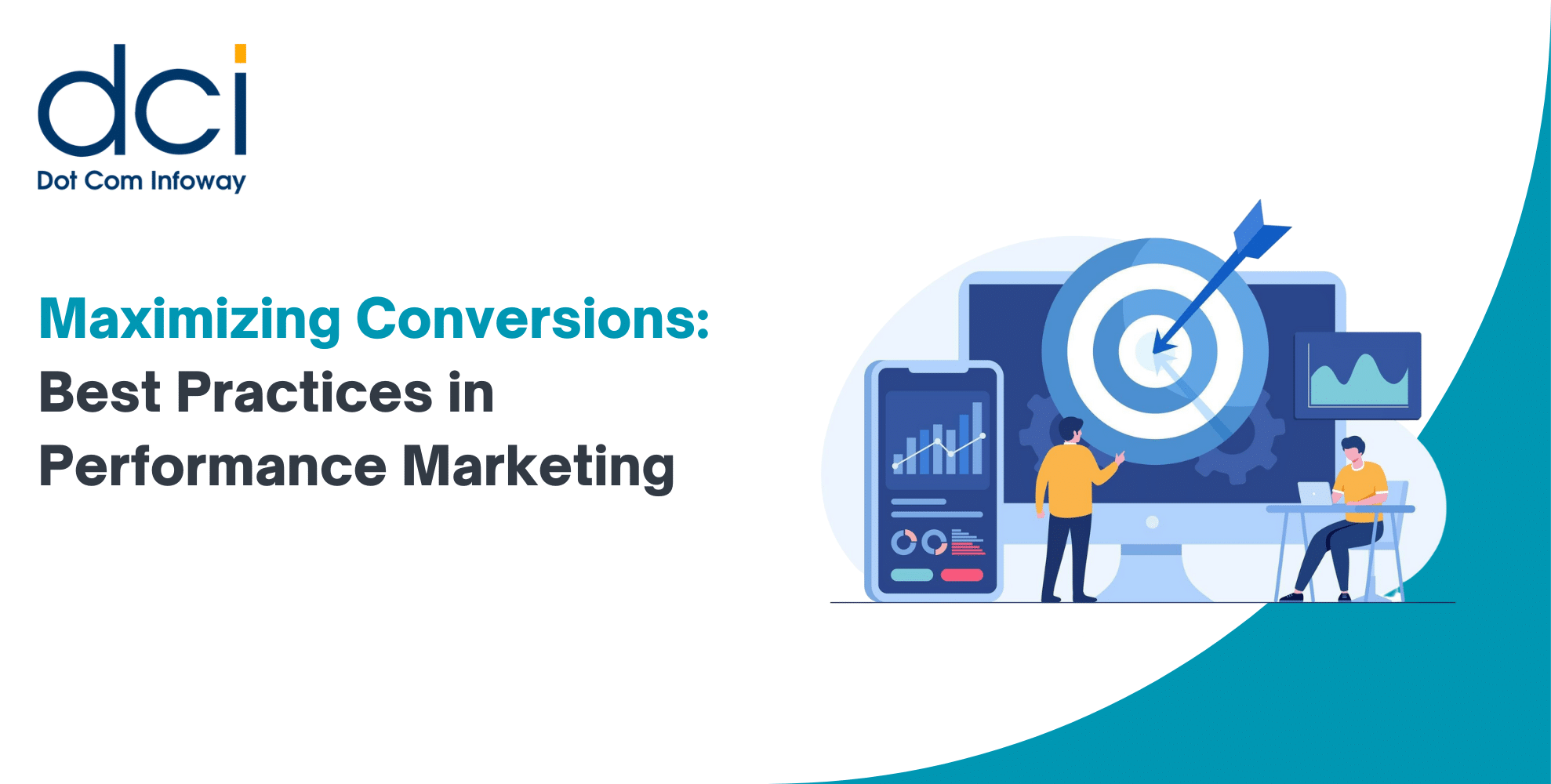 dci
Dot Com Infoway

Maximizing Conversions:
Best Practices in
Performance Marketing